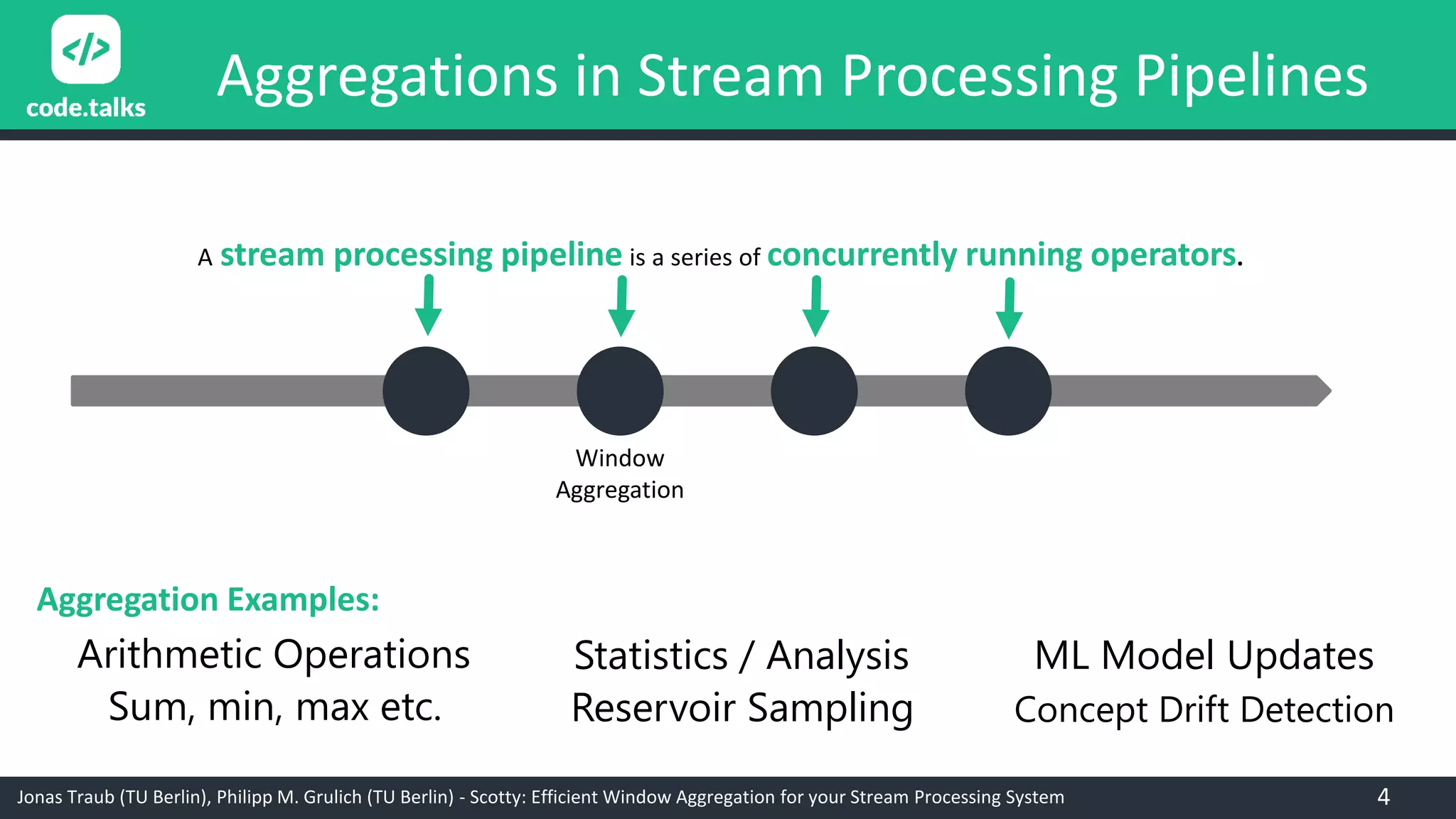 </>
code.talks

Aggregations in Stream Processing Pipelines

A stream processing pipeline is a series of concurrently running operators.

Window Aggregation

Aggregation Examples:

Arithmetic Operations
Sum, min, max etc.

Statistics / Analysis
Reservoir Sampling

ML Model Updates
Concept Drift Detection

Jonas Traub (TU Berlin), Philipp M. Grulich (TU Berlin) - Scotty: Efficient Window Aggregation for your Stream Processing System

4